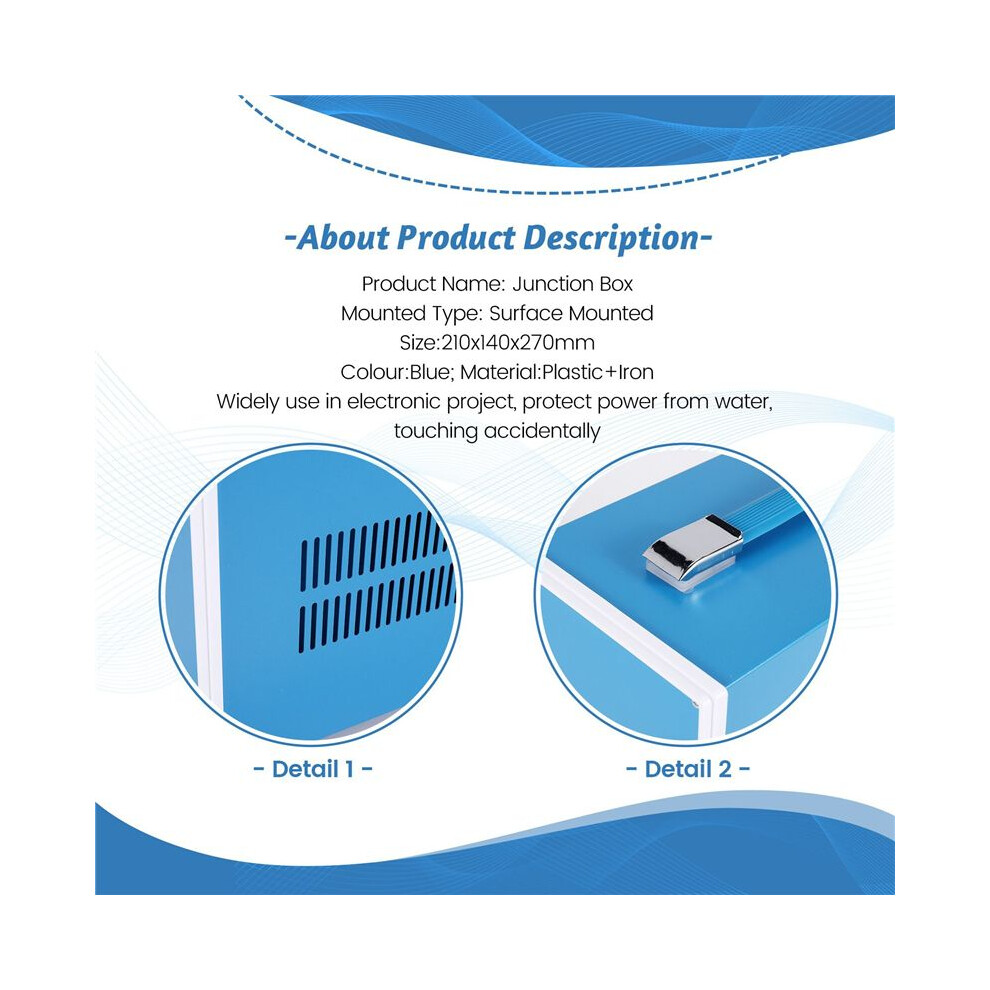 -About Product Description-

Product Name: Junction Box

Mounted Type: Surface Mounted

Size:210x140x270mm

Colour:Blue; Material:Plastic+Iron

Widely use in electronic project, protect power from water, touching accidentally

- Detail 1 -

- Detail 2 -